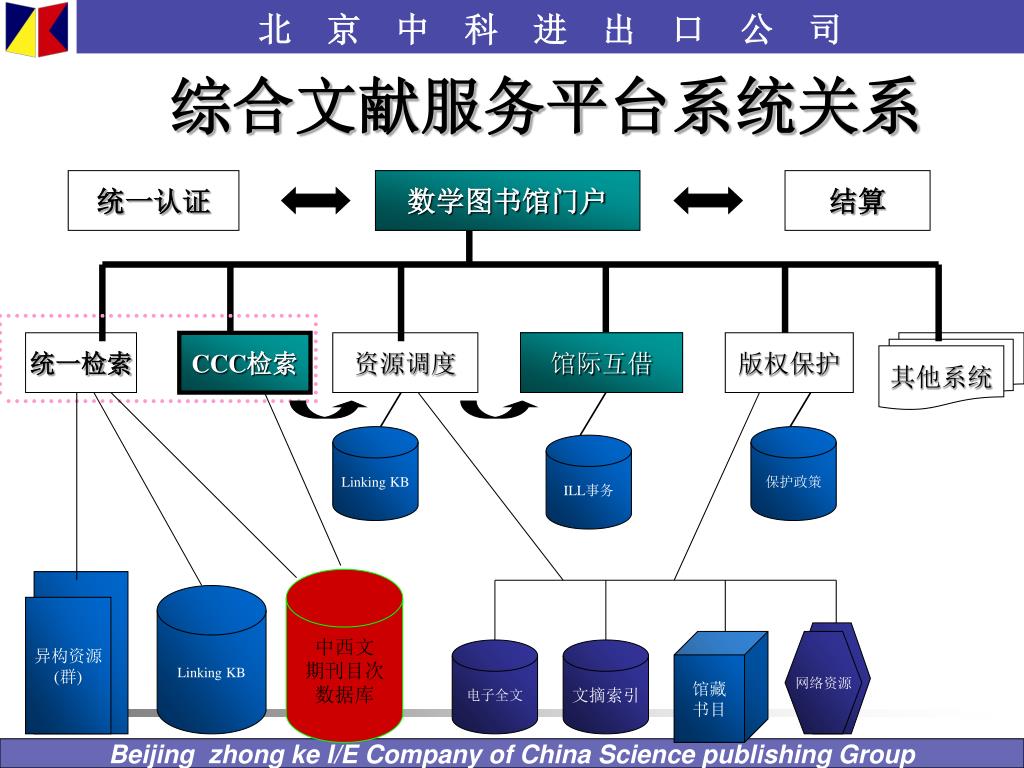 北 京 中 科 进 出 口 公 司

综合文献服务平台系统关系

统一认证

数学图书馆门户

结算

统一检索

CCC检索

资源调度

馆际互借

版权保护

其他系统

Linking KB

ILL事务

保护政策

异构资源(群)

Linking KB

中西文期刊目次数据库

电子全文

文摘索引

馆藏书目

网络资源

Beijing zhong ke I/E Company of China Science publishing Group